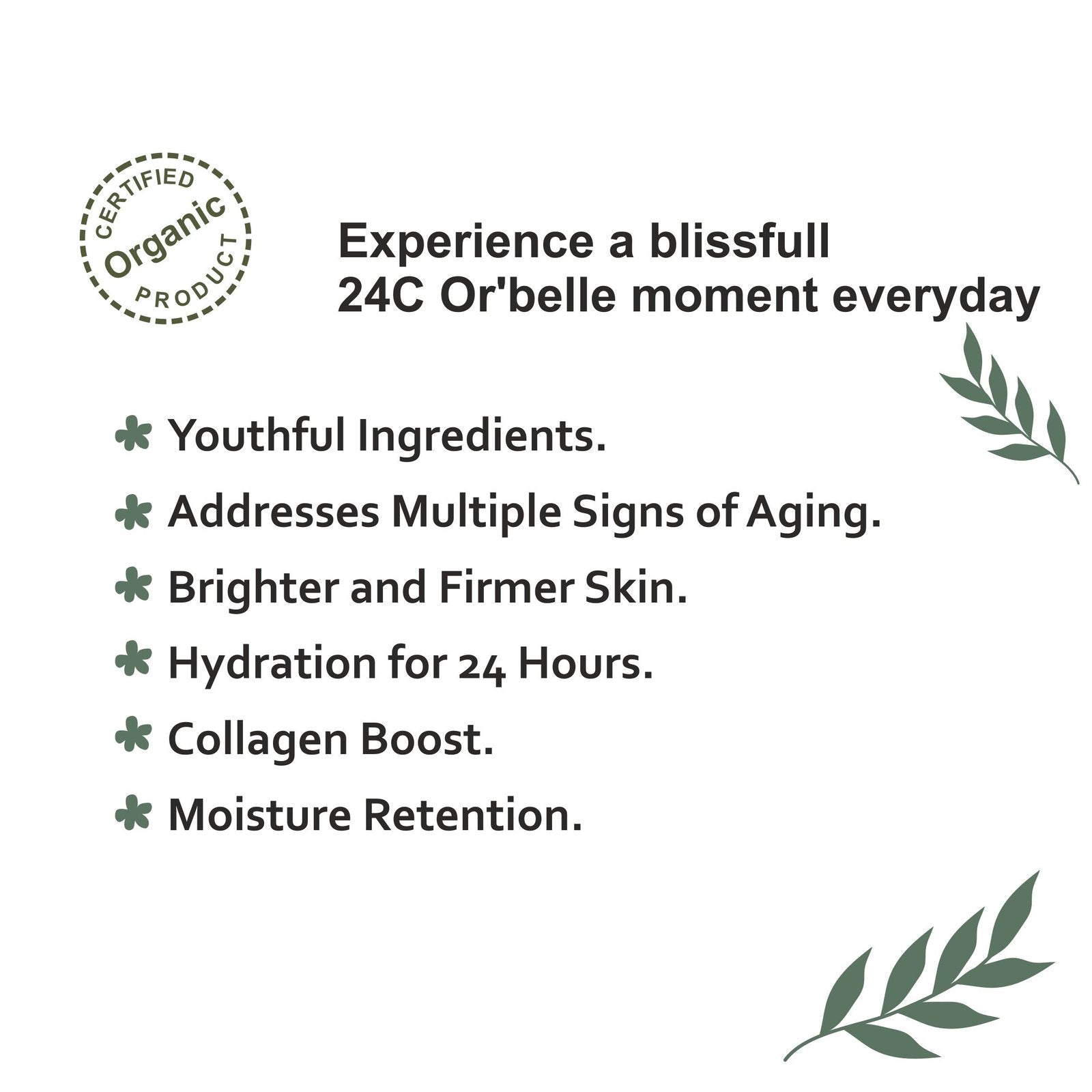 CERTIFIED Organic PRODUCT

Experience a blissfull
24C Or'belle moment everyday

Youthful Ingredients.

Addresses Multiple Signs of Aging.

Brighter and Firmer Skin.

Hydration for 24 Hours.

Collagen Boost.

Moisture Retention.